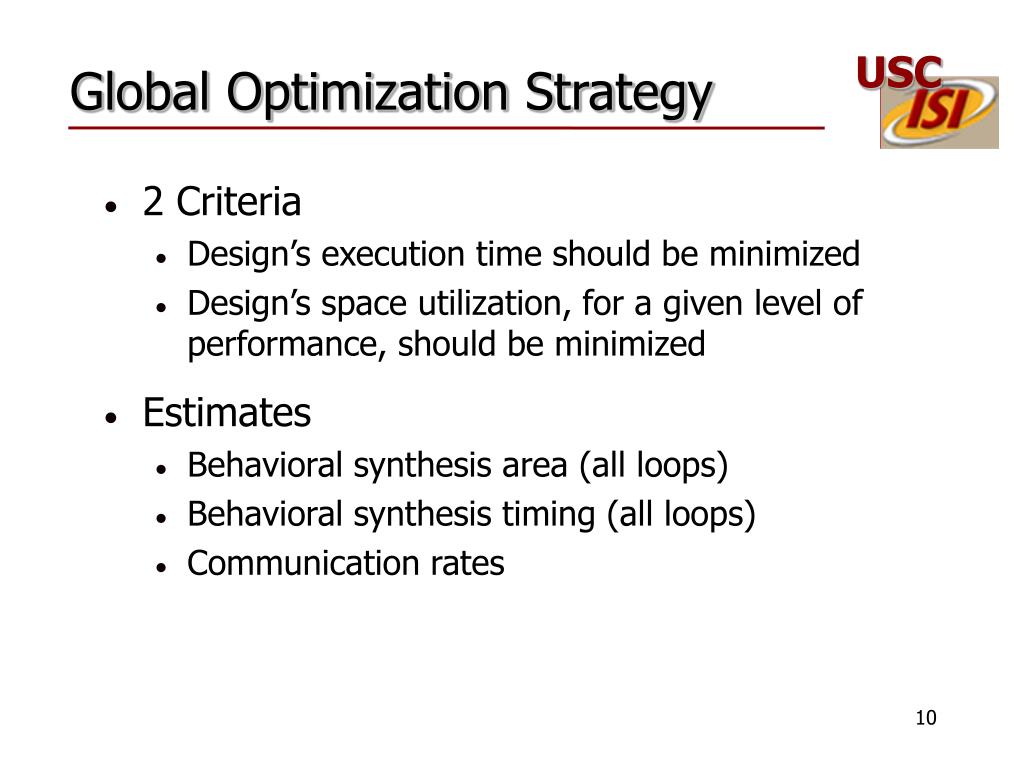 Global Optimization Strategy

USC ISI

- 2 Criteria
  - Design’s execution time should be minimized
  - Design’s space utilization, for a given level of performance, should be minimized
- Estimates
  - Behavioral synthesis area (all loops)
  - Behavioral synthesis timing (all loops)
  - Communication rates

10